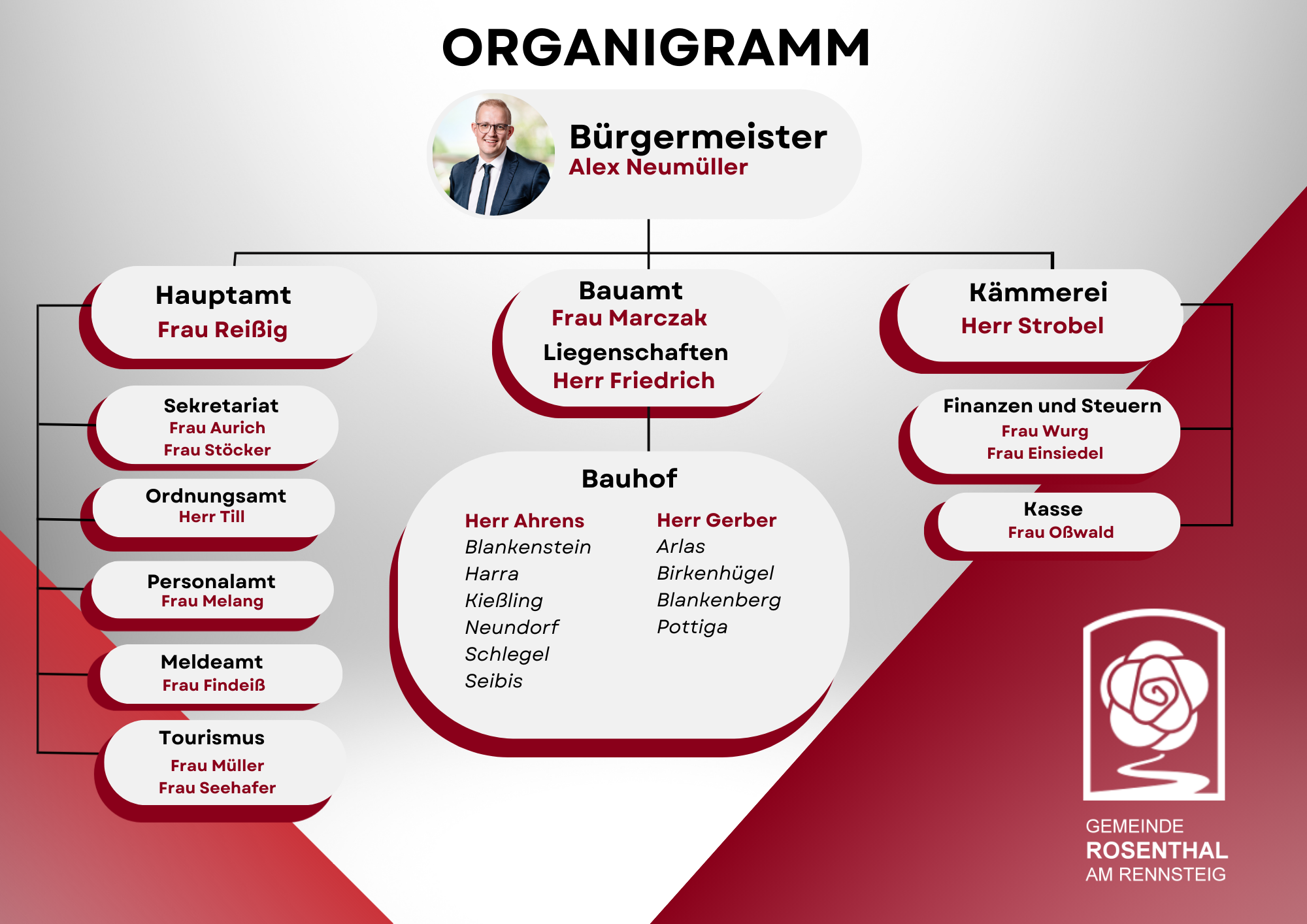 ORGANIGRAMM

Bürgermeister
Alex Neumüller

Hauptamt
Frau Reißig

Sekretariat
Frau Aurich
Frau Stöcker

Ordnungsamt
Herr Till

Personalamt
Frau Melang

Meldeamt
Frau Findeiß

Tourismus
Frau Müller
Frau Seehafer

Bauamt
Frau Marczak
Liegenschaften
Herr Friedrich

Bauhof

Herr Ahrens
Blankenstein
Harra
Kießling
Neundorf
Schlegel
Seibis

Herr Gerber
Arlas
Birkenhügel
Blankenberg
Pottiga

Kämmerei
Herr Strobel

Finanzen und Steuern
Frau Wurg
Frau Einsiedel

Kasse
Frau Oßwald

GEMEINDE
ROSENTHAL
AM RENNSTEIG